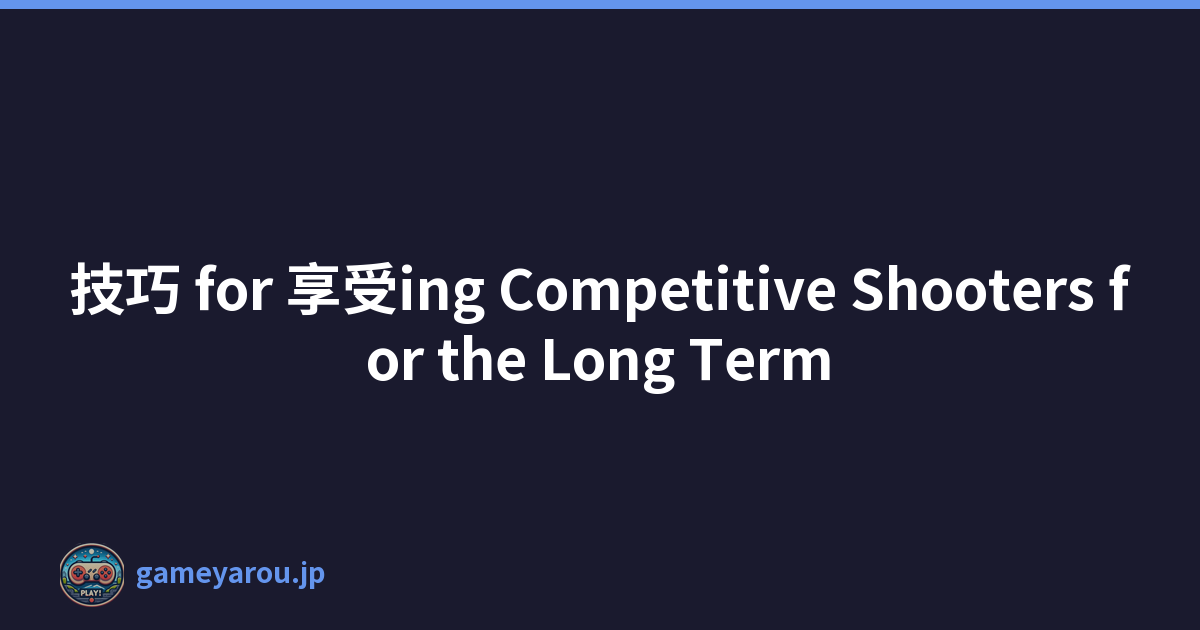 技巧 for 享受ing Competitive Shooters for the Long Term

PLAY!

gameyarou.jp